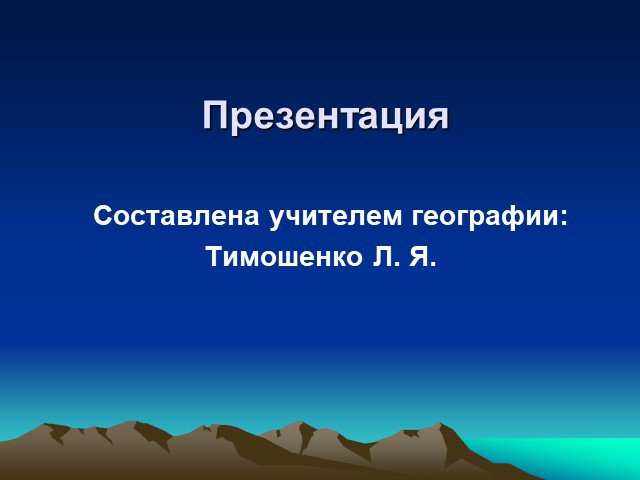 Презентация

Составлена учителем географии:
Тимошенко Л. Я.